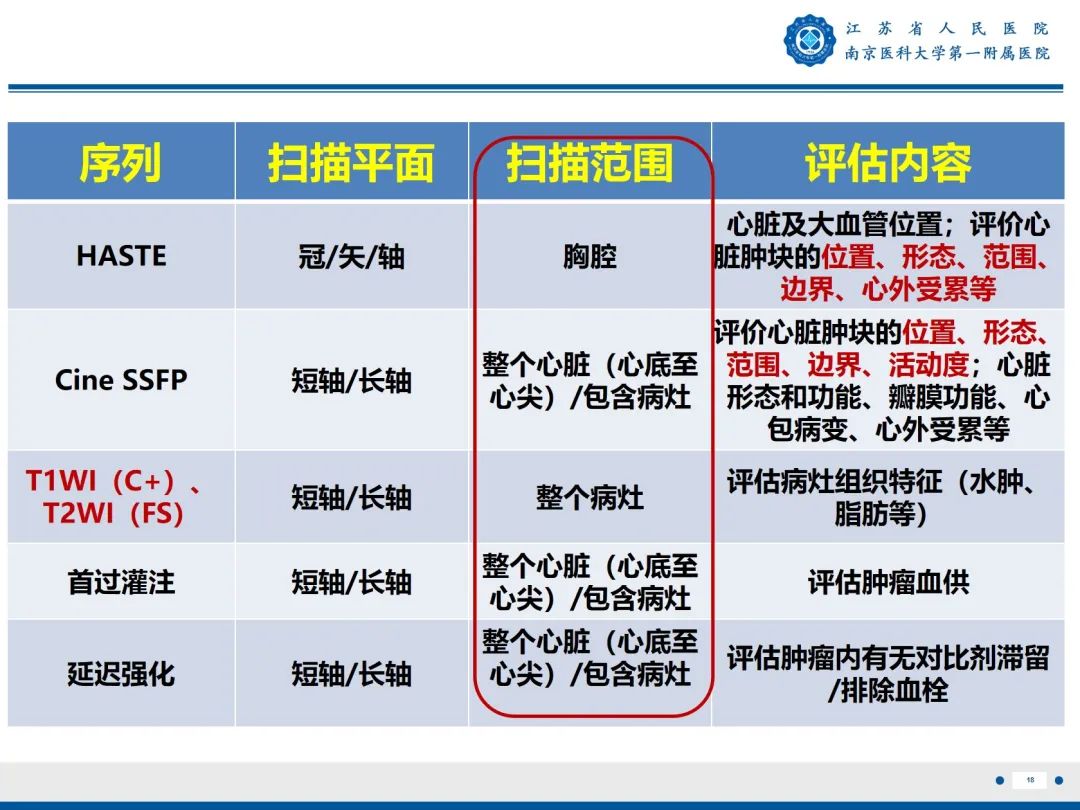 江苏省人民医院
南京医科大学第一附属医院

| 序列 | 扫描平面 | 扫描范围 | 评估内容 |
|---|---|---|---|
| HASTE | 冠/矢/轴 | 胸腔 | 心脏及大血管位置；评价心脏肿块的位置、形态、范围、边界、心外受累等 |
| Cine SSFP | 短轴/长轴 | 整个心脏（心底至心尖）/包含病灶 | 评价心脏肿块的位置、形态、范围、边界、活动度；心脏形态和功能、瓣膜功能、心包病变、心外受累等 |
| T1WI（C+）、T2WI（FS） | 短轴/长轴 | 整个病灶 | 评估病灶组织特征（水肿、脂肪等） |
| 首过灌注 | 短轴/长轴 | 整个心脏（心底至心尖）/包含病灶 | 评估肿瘤血供 |
| 延迟强化 | 短轴/长轴 | 整个心脏（心底至心尖）/包含病灶 | 评估肿瘤内有无对比剂滞留/排除血栓 |

18